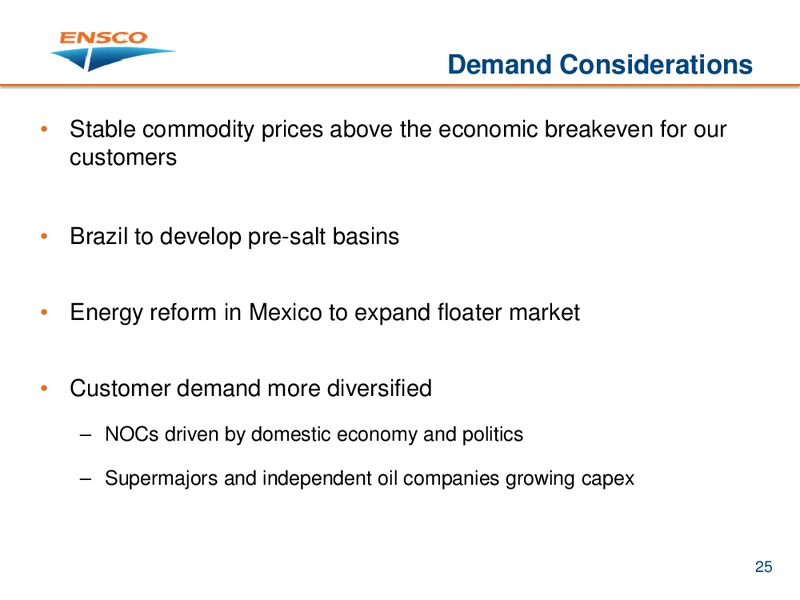 ENSCO

Demand Considerations

• Stable commodity prices above the economic breakeven for our customers

• Brazil to develop pre-salt basins

• Energy reform in Mexico to expand floater market

• Customer demand more diversified

– NOCs driven by domestic economy and politics

– Supermajors and independent oil companies growing capex

25